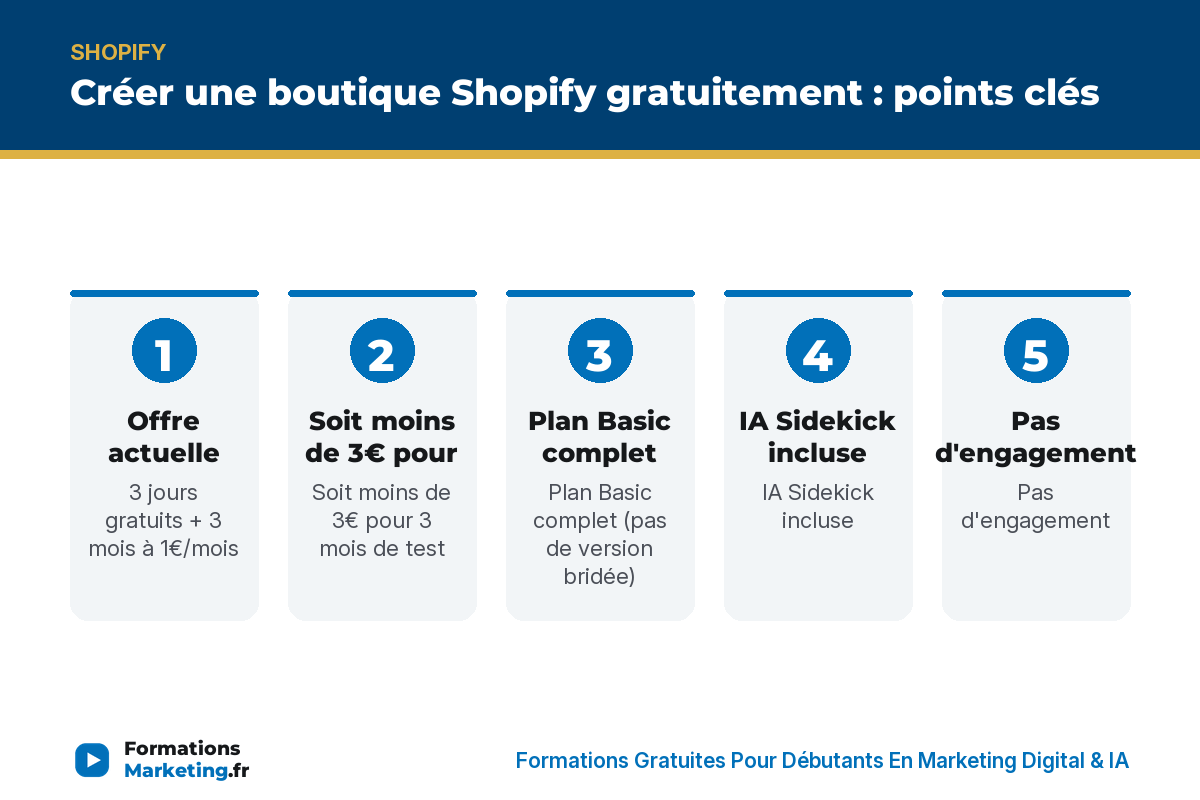 SHOPIFY

Créer une boutique Shopify gratuitement : points clés

1

Offre actuelle

3 jours gratuits + 3 mois à 1€/mois

2

Soit moins de 3€ pour

Soit moins de 3€ pour 3 mois de test

3

Plan Basic complet

Plan Basic complet (pas de version bridée)

4

IA Sidekick incluse

IA Sidekick incluse

5

Pas d'engagement

Pas d'engagement

Formations Marketing.fr

Formations Gratuites Pour Débutants En Marketing Digital & IA